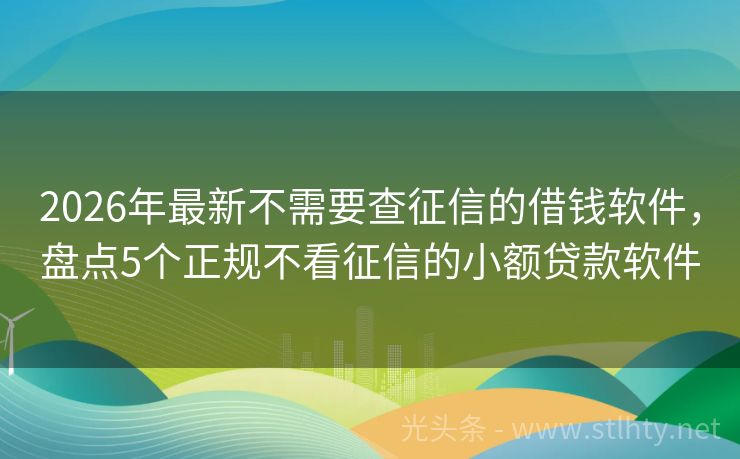 2026年最新不需要查征信的借钱软件，盘点5个正规不看征信的小额贷款软件

光头条 - www.stlhty.net